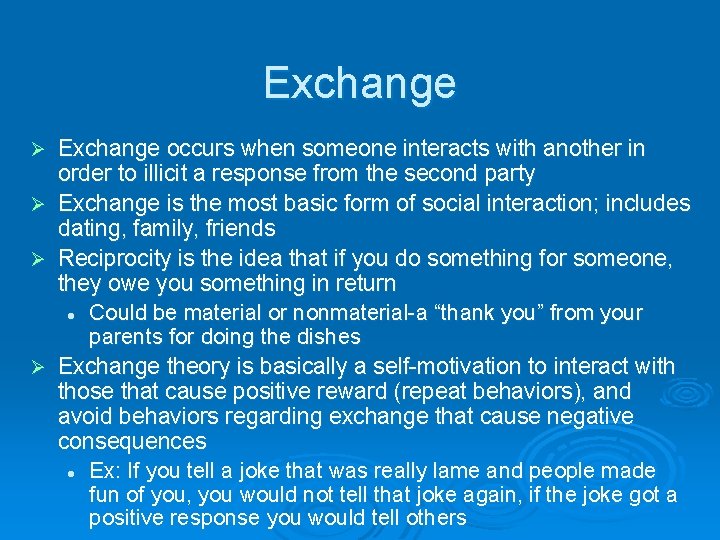 Exchange

➢ Exchange occurs when someone interacts with another in order to illicit a response from the second party
➢ Exchange is the most basic form of social interaction; includes dating, family, friends
➢ Reciprocity is the idea that if you do something for someone, they owe you something in return
• Could be material or nonmaterial-a “thank you” from your parents for doing the dishes
➢ Exchange theory is basically a self-motivation to interact with those that cause positive reward (repeat behaviors), and avoid behaviors regarding exchange that cause negative consequences
• Ex: If you tell a joke that was really lame and people made fun of you, you would not tell that joke again, if the joke got a positive response you would tell others